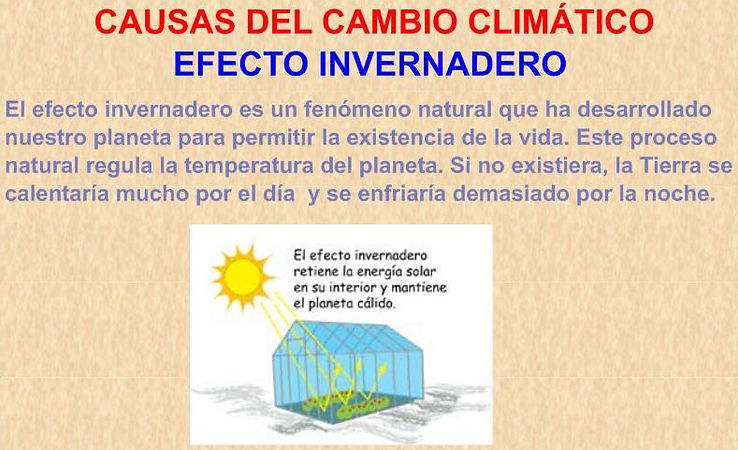 CAUSAS DEL CAMBIO CLIMÁTICO
EFECTO INVERNADERO

El efecto invernadero es un fenómeno natural que ha desarrollado nuestro planeta para permitir la existencia de la vida. Este proceso natural regula la temperatura del planeta. Si no existiera, la Tierra se calentaría mucho por el día y se enfriaría demasiado por la noche.

El efecto invernadero retiene la energía solar en su interior y mantiene el planeta cálido.